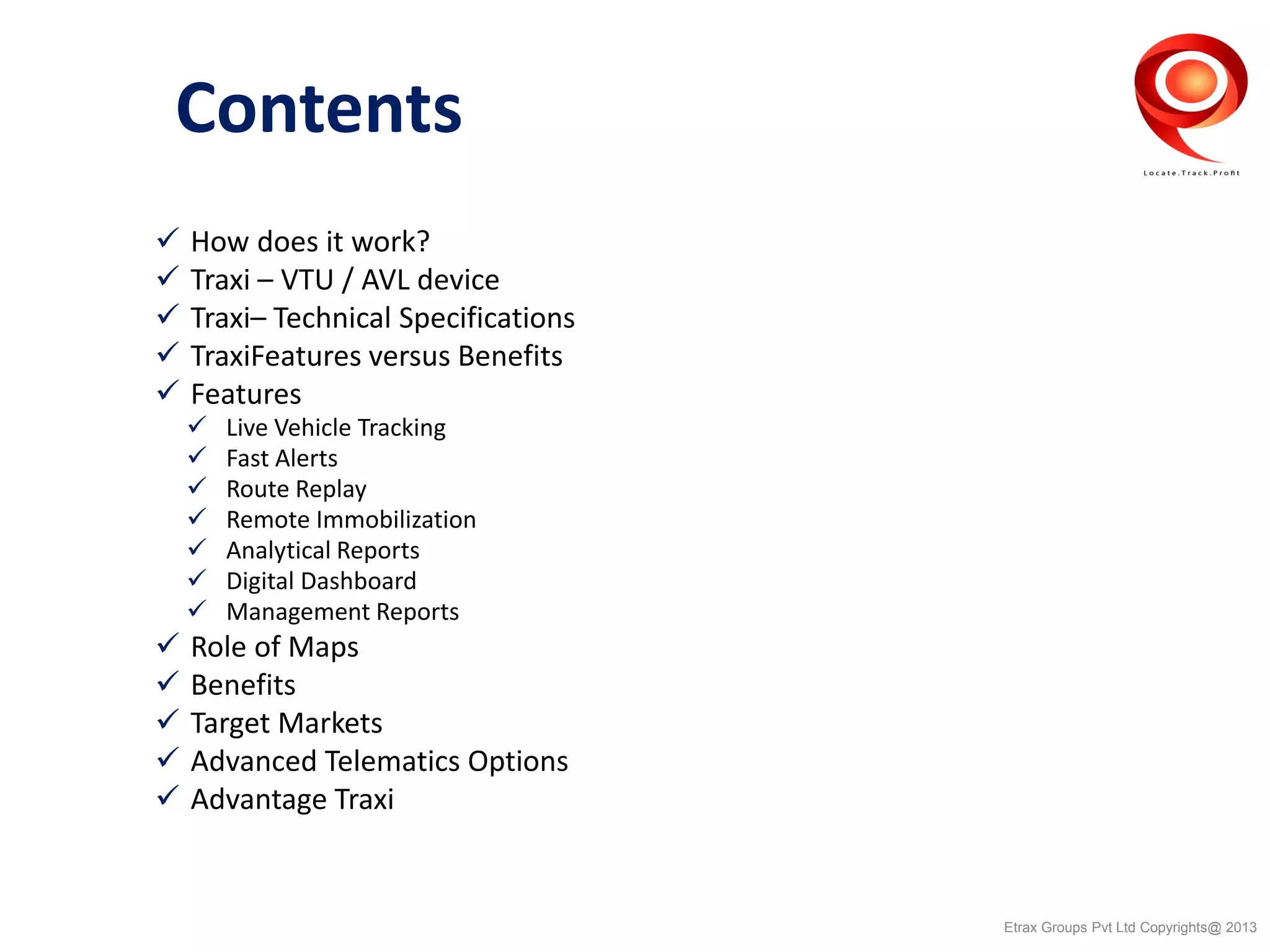 Contents

Locate.Track.Profit

✓ How does it work?
✓ Traxi – VTU / AVL device
✓ Traxi– Technical Specifications
✓ TraxiFeatures versus Benefits
✓ Features
✓ Live Vehicle Tracking
✓ Fast Alerts
✓ Route Replay
✓ Remote Immobilization
✓ Analytical Reports
✓ Digital Dashboard
✓ Management Reports
✓ Role of Maps
✓ Benefits
✓ Target Markets
✓ Advanced Telematics Options
✓ Advantage Traxi

Etrax Groups Pvt Ltd Copyrights@ 2013